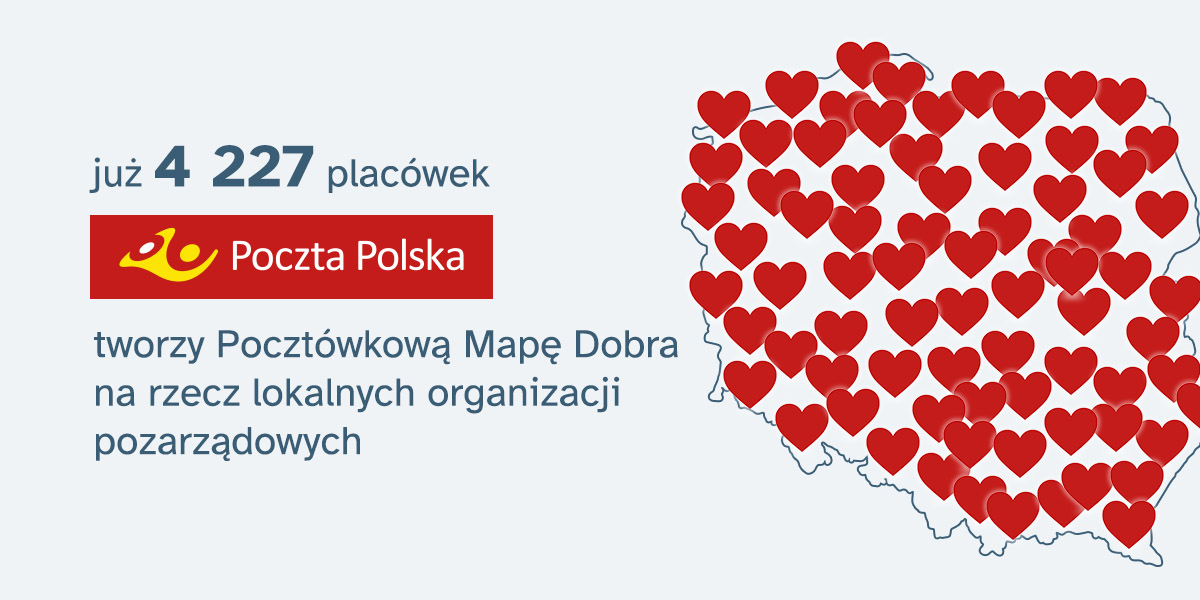 już 4 227 placówek

Poczta Polska

tworzy Pocztówkową Mapę Dobra na rzecz lokalnych organizacji pozarządowych